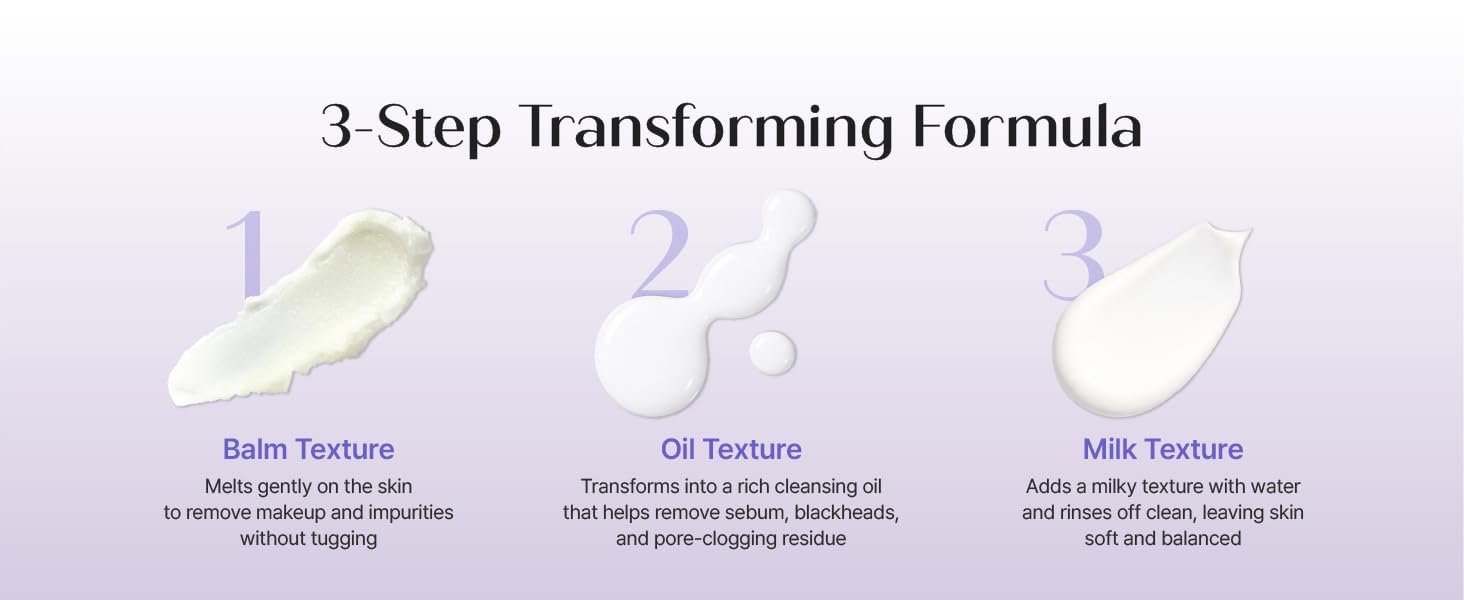 3-Step Transforming Formula

1

Balm Texture

Melts gently on the skin to remove makeup and impurities without tugging

2

Oil Texture

Transforms into a rich cleansing oil that helps remove sebum, blackheads, and pore-clogging residue

3

Milk Texture

Adds a milky texture with water and rinses off clean, leaving skin soft and balanced